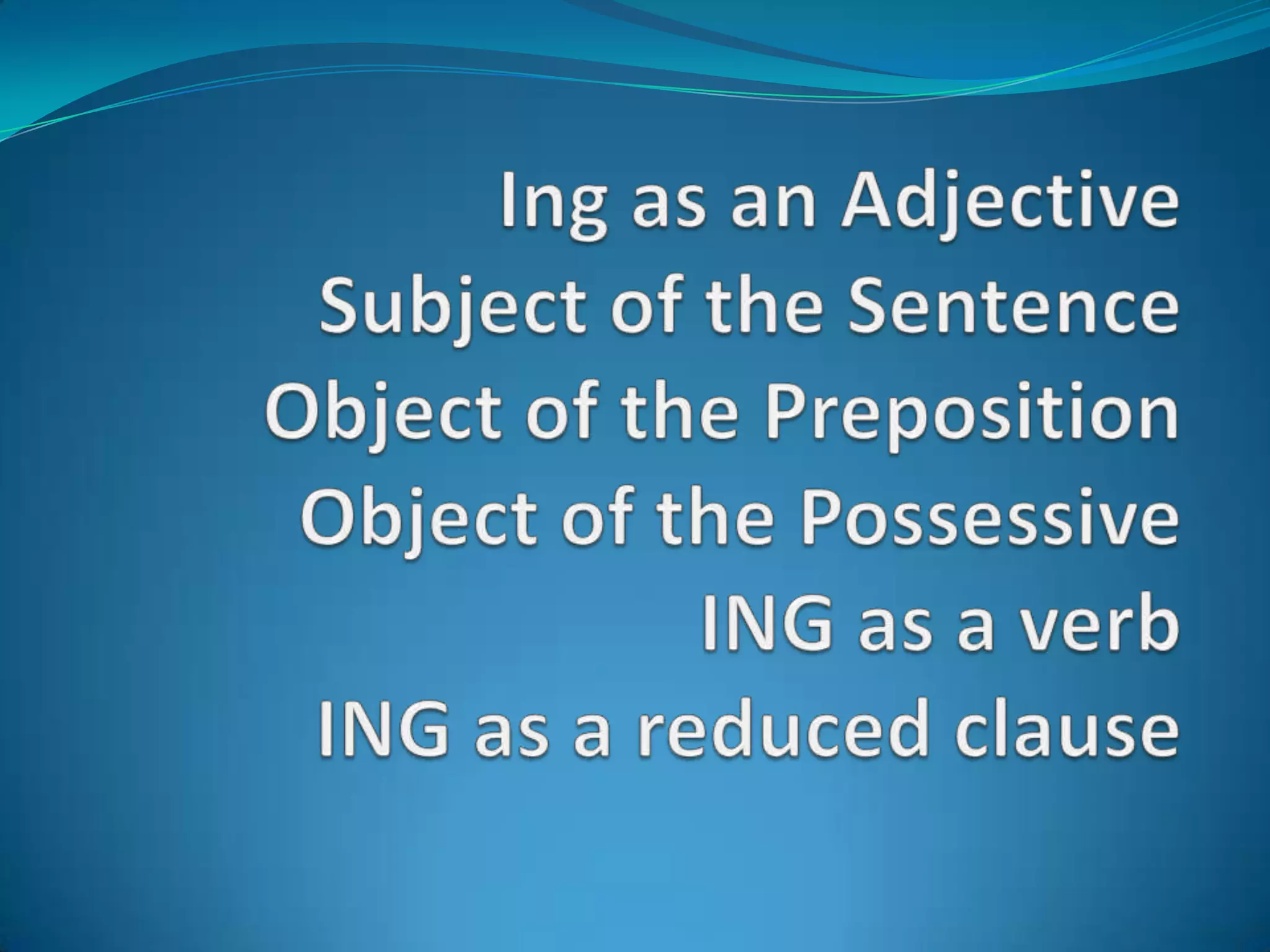 Ing as an Adjective
Subject of the Sentence
Object of the Preposition
Object of the Possessive
ING as a verb
ING as a reduced clause